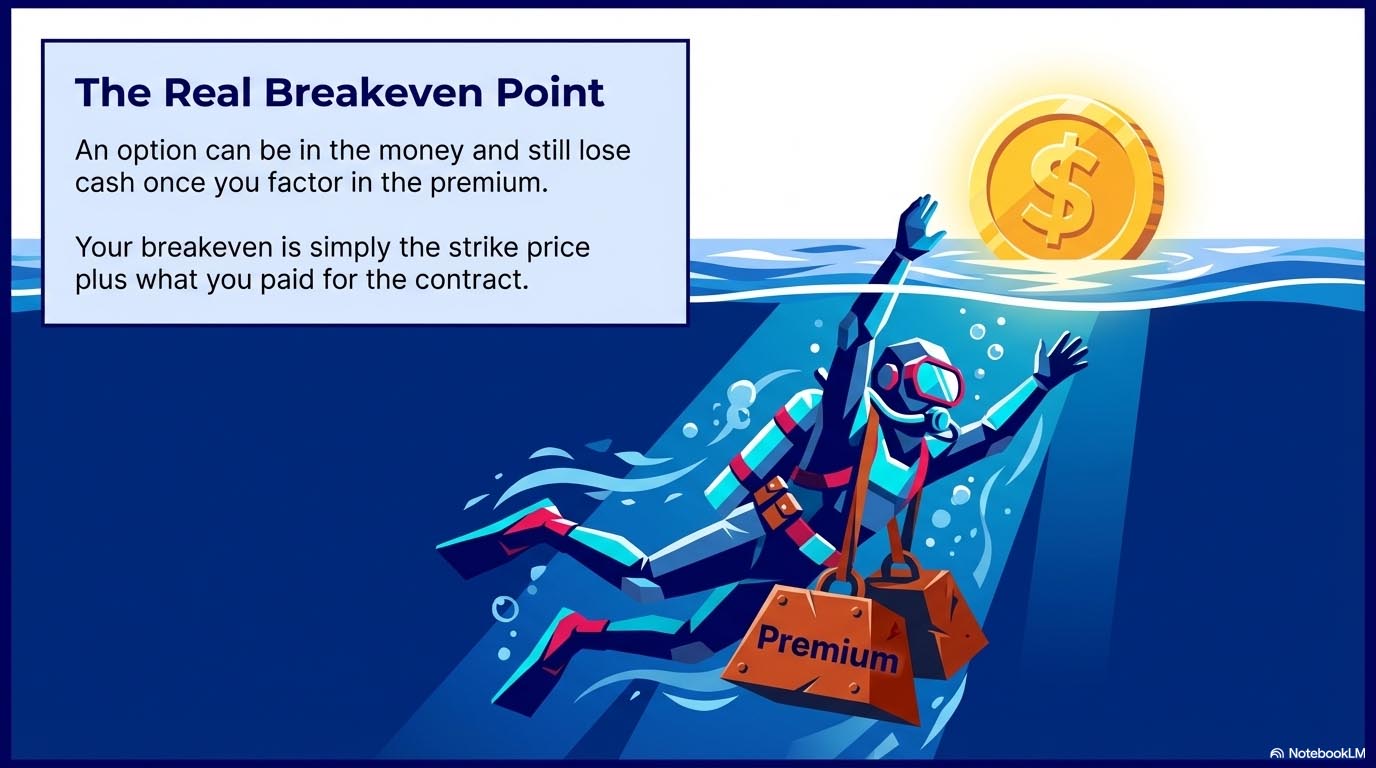 The Real Breakeven Point

An option can be in the money and still lose cash once you factor in the premium.

Your breakeven is simply the strike price plus what you paid for the contract.

$

Premium

NotebookLM